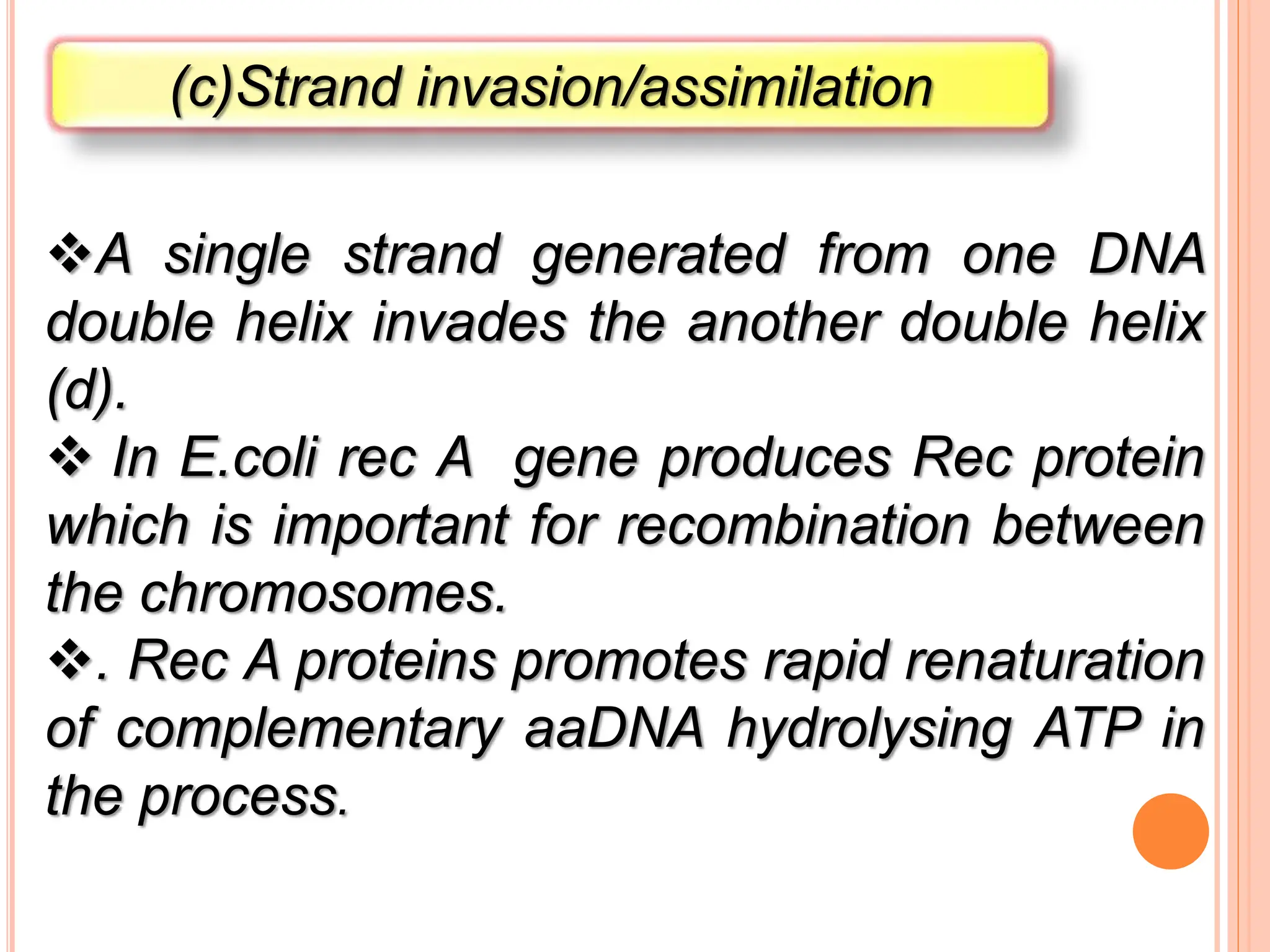 (c)Strand invasion/assimilation

❖A single strand generated from one DNA double helix invades the another double helix (d).

❖ In E.coli rec A gene produces Rec protein which is important for recombination between the chromosomes.

❖. Rec A proteins promotes rapid renaturation of complementary aaDNA hydrolysing ATP in the process.